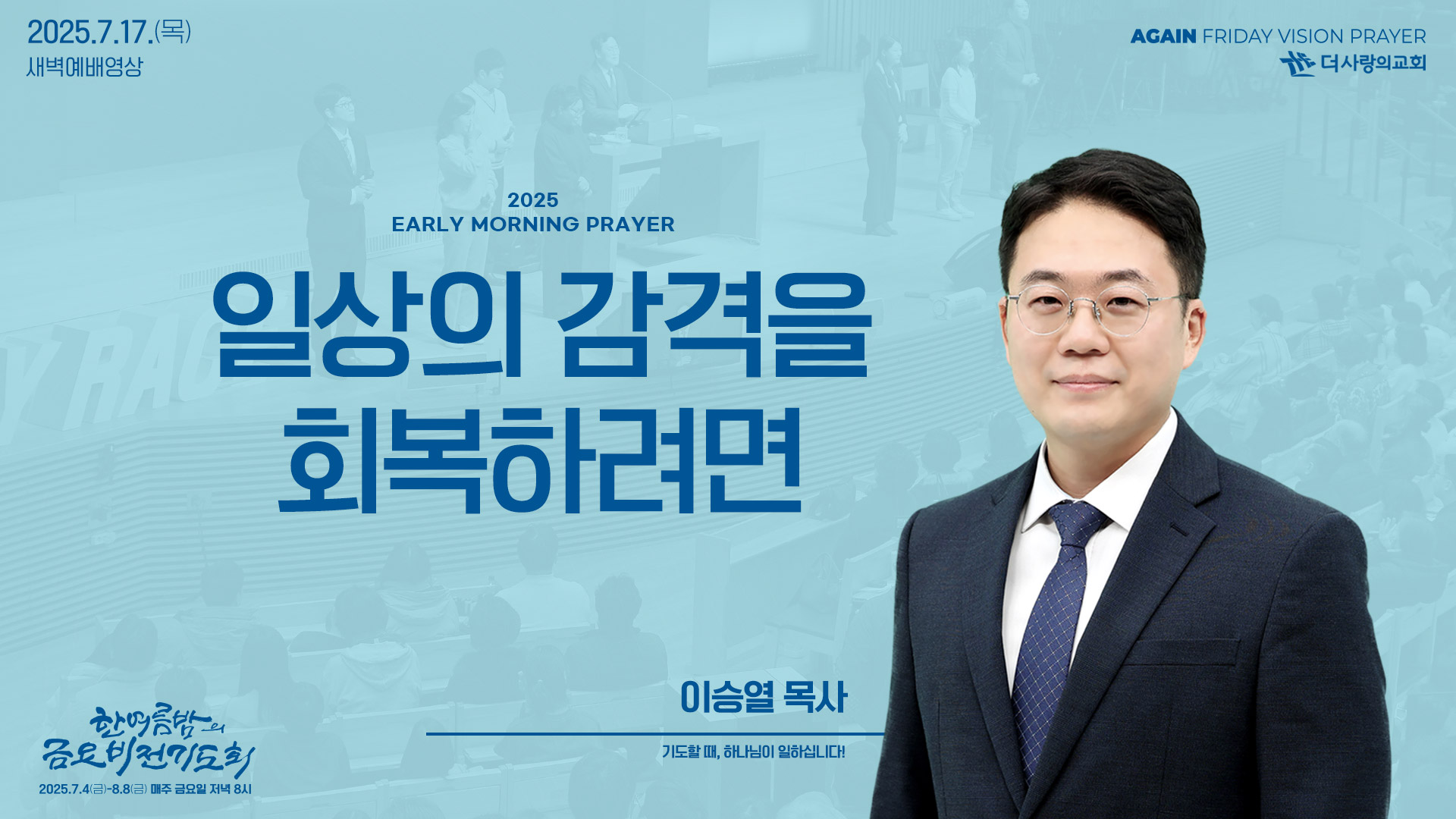 2025.7.17.(목)
새벽예배영상

AGAIN FRIDAY VISION PRAYER
더사랑의교회

2025
EARLY MORNING PRAYER

일상의 감격을
회복하려면

이승열 목사

기도할 때, 하나님이 일하십니다!

한여름밤의
금요비전기도회
2025.7.4(금)-8.8(금) 매주 금요일 저녁 8시